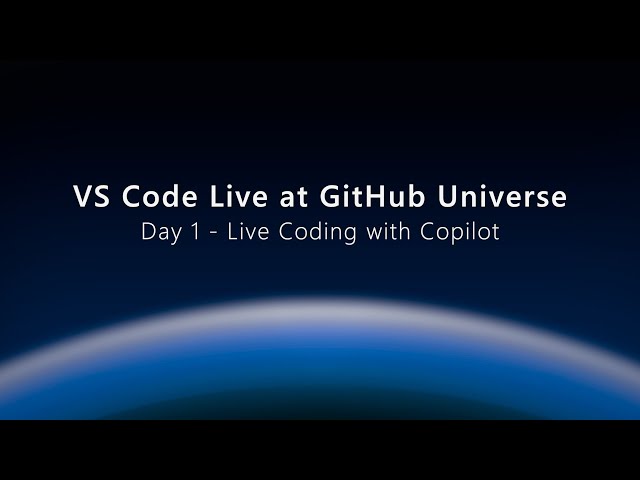 VS Code Live at GitHub Universe

Day 1 - Live Coding with Copilot